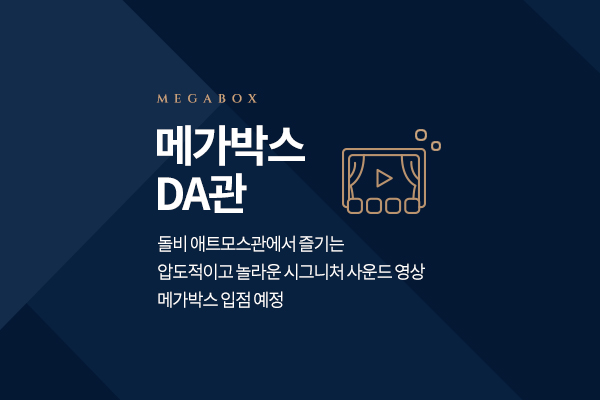 MEGABOX

메가박스
DA관

돌비 애트모스관에서 즐기는
압도적이고 놀라운 시그니처 사운드 영상
메가박스 입점 예정